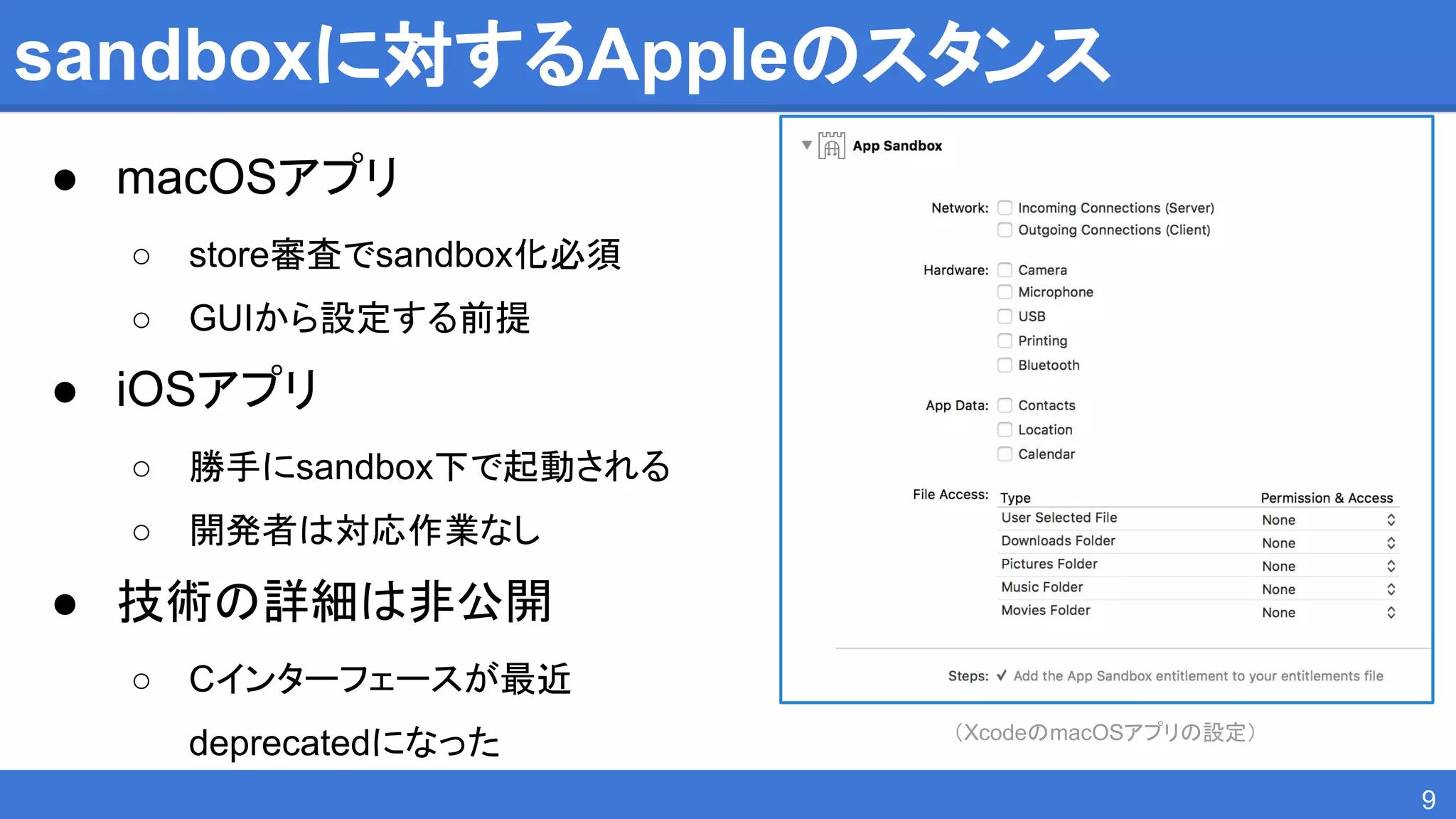 sandboxに対するAppleのスタンス

● macOSアプリ
  ○ store審査でsandbox化必須
  ○ GUIから設定する前提
● iOSアプリ
  ○ 勝手にsandbox下で起動される
  ○ 開発者は対応作業なし
● 技術の詳細は非公開
  ○ Cインターフェースが最近deprecatedになった

App Sandbox

Network: Incoming Connections (Server)
Outgoing Connections (Client)

Hardware: Camera
Microphone
USB
Printing
Bluetooth

App Data: Contacts
Location
Calendar

File Access:

| Type | Permission & Access |
|---|---|
| User Selected File | None |
| Downloads Folder | None |
| Pictures Folder | None |
| Music Folder | None |
| Movies Folder | None |

Steps: ✓ Add the App Sandbox entitlement to your entitlements file

（XcodeのmacOSアプリの設定）

9